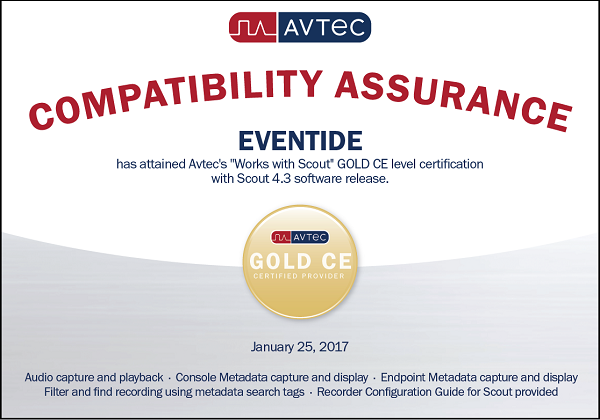 AVTEC

COMPATIBILITY ASSURANCE

EVENTIDE

has attained Avtec's "Works with Scout" GOLD CE level certification with Scout 4.3 software release.

AVTEC
GOLD CE
CERTIFIED PROVIDER

January 25, 2017

Audio capture and playback · Console Metadata capture and display · Endpoint Metadata capture and display
Filter and find recording using metadata search tags · Recorder Configuration Guide for Scout provided